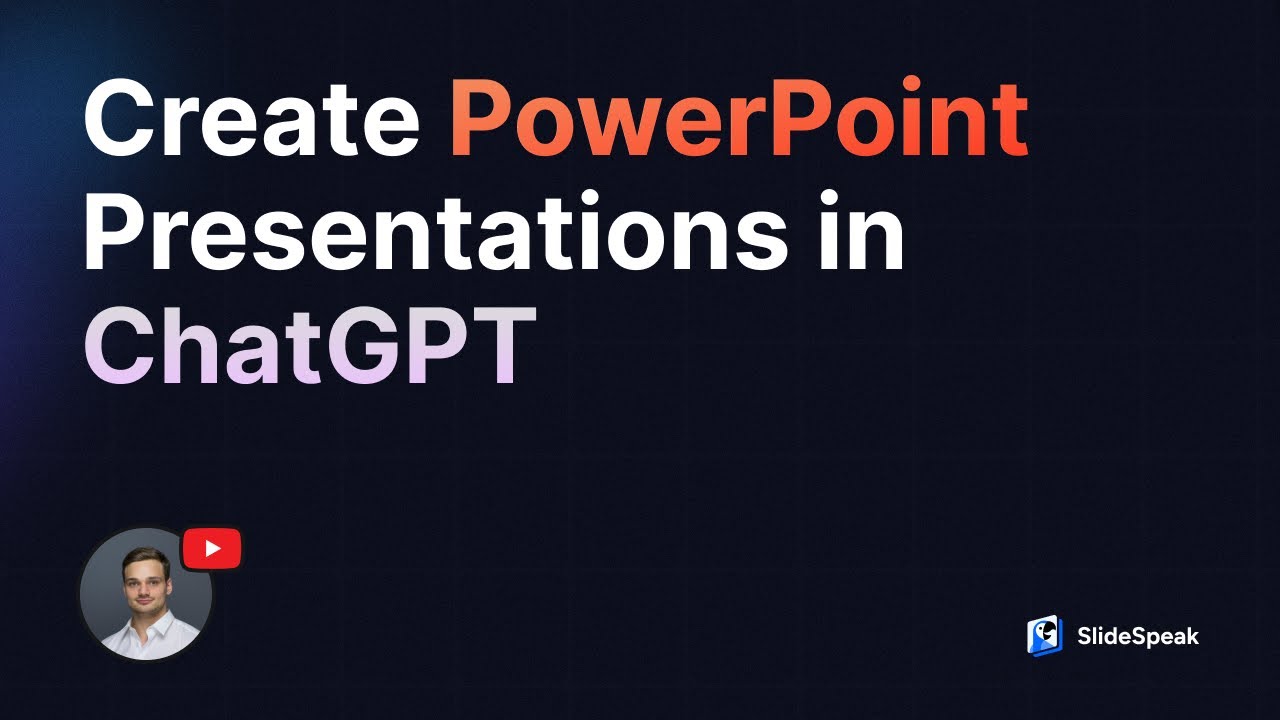 Create PowerPoint Presentations in ChatGPT

SlideSpeak